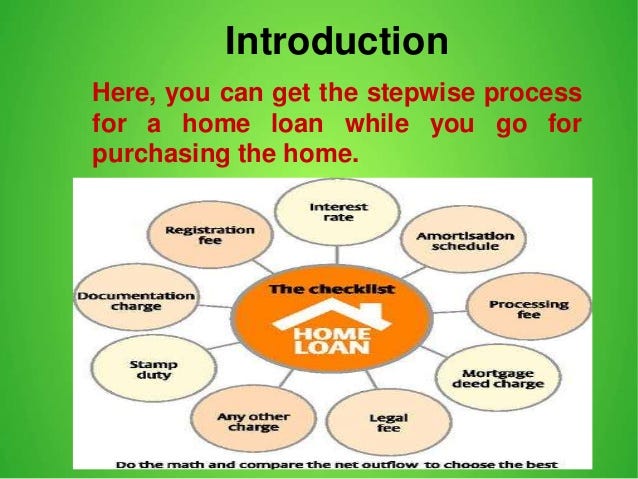 Introduction

Here, you can get the stepwise process for a home loan while you go for purchasing the home.

The checklist

HOME LOAN

Interest rate

Amortisation schedule

Processing fee

Mortgage deed charge

Legal fee

Any other charge

Stamp duty

Documentation charge

Registration fee

Do the math and compare the net outflow to choose the best